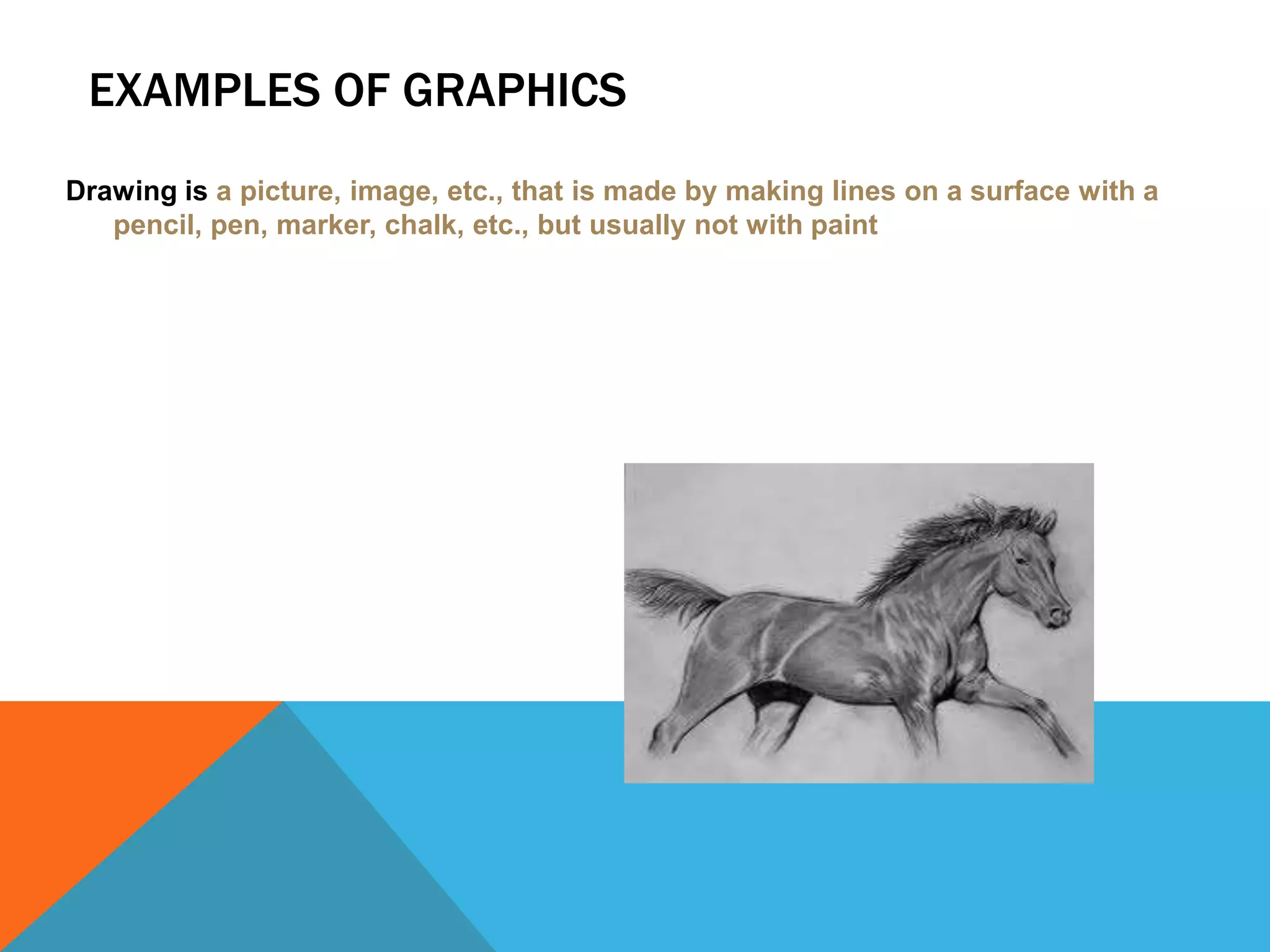 EXAMPLES OF GRAPHICS

Drawing is a picture, image, etc., that is made by making lines on a surface with a pencil, pen, marker, chalk, etc., but usually not with paint